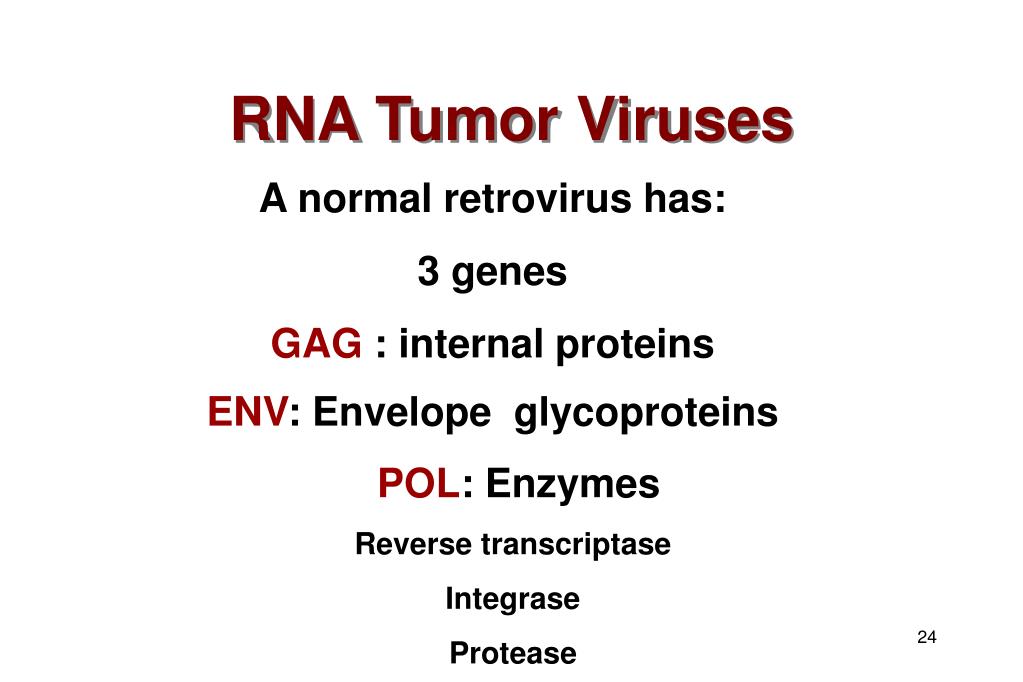 RNA Tumor Viruses

A normal retrovirus has:

3 genes

GAG : internal proteins

ENV: Envelope glycoproteins

POL: Enzymes

Reverse transcriptase

Integrase

Protease

24